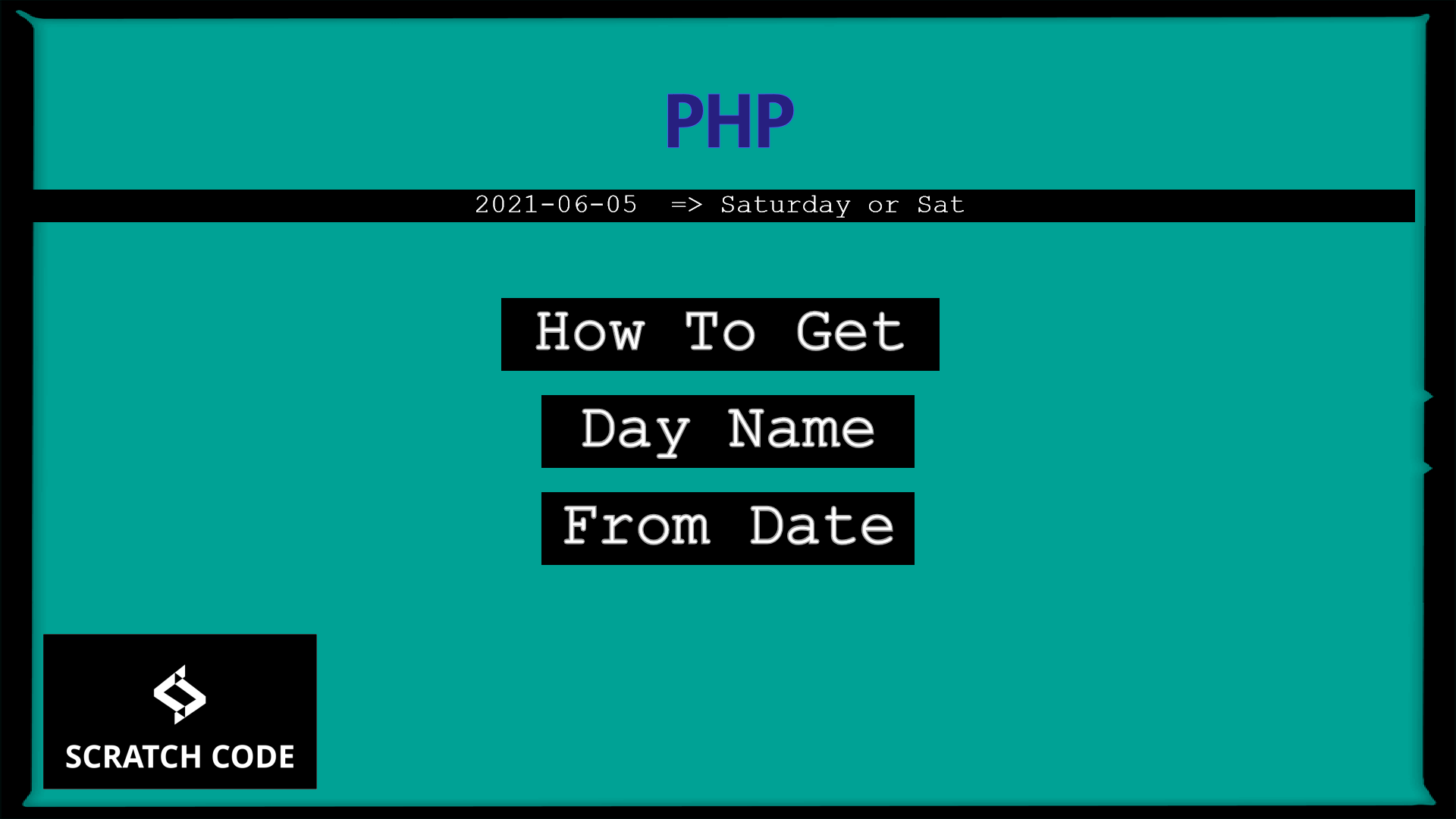 PHP

2021-06-05 => Saturday or Sat

How To Get

Day Name

From Date

SCRATCH CODE